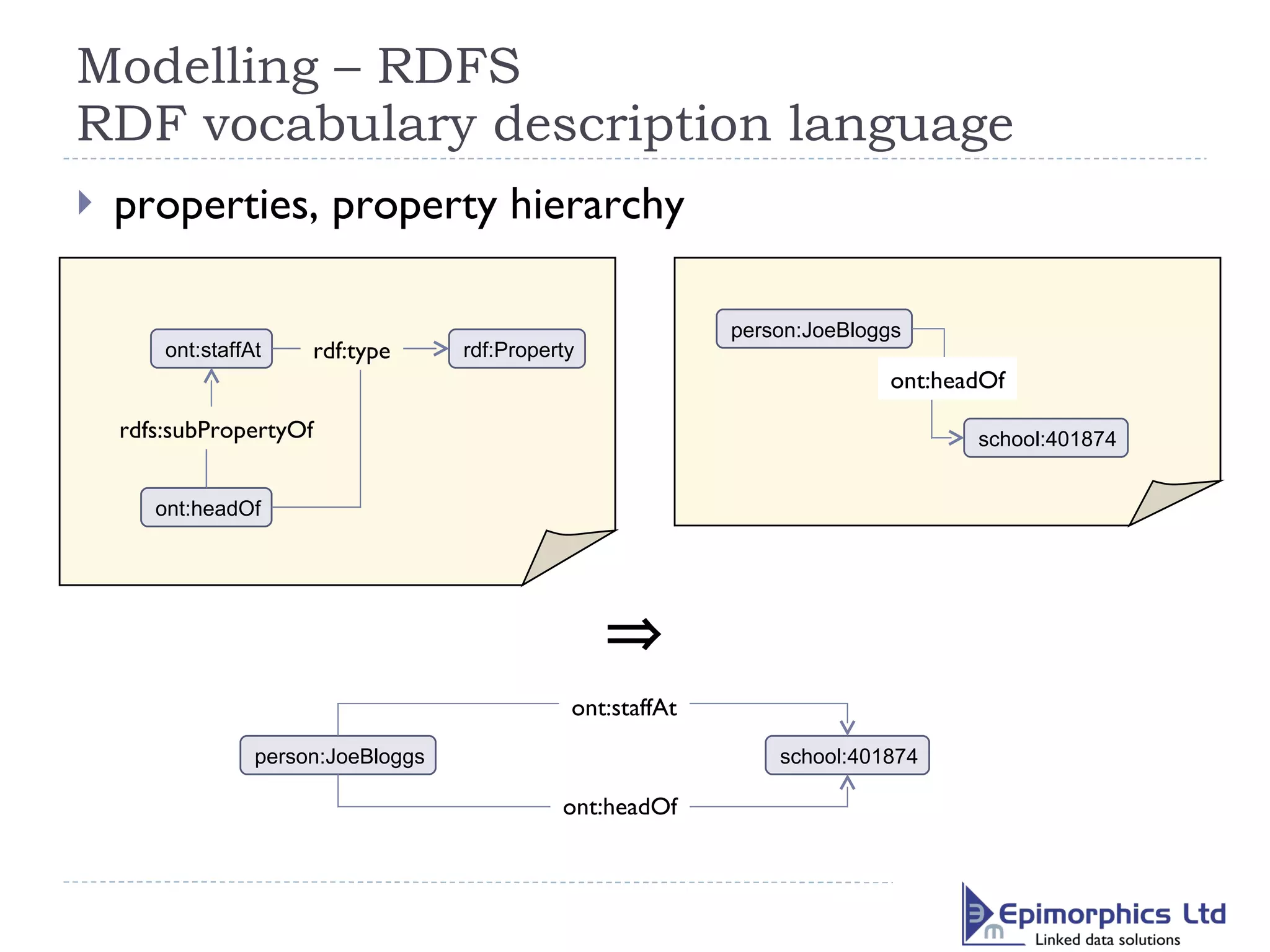 Modelling – RDFS
RDF vocabulary description language

properties, property hierarchy

ont:staffAt
rdf:type
rdf:Property
rdfs:subPropertyOf
ont:headOf

person:JoeBloggs
ont:headOf
school:401874

$\Rightarrow$

ont:staffAt
person:JoeBloggs
school:401874
ont:headOf

Epimorphics Ltd
Linked data solutions